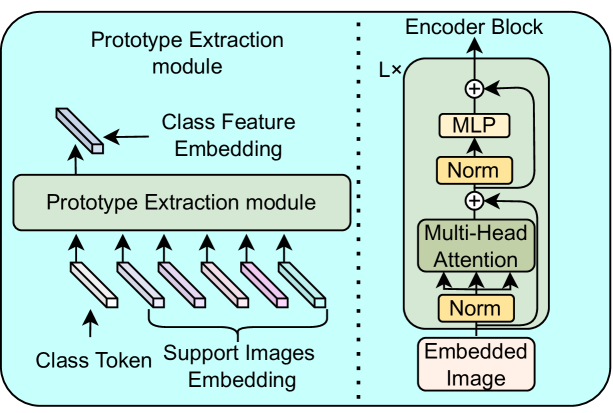 Prototype Extraction module

Class Feature Embedding

Prototype Extraction module

Class Token

Support Images Embedding

Encoder Block

L×

MLP

Norm

Multi-Head Attention

Norm

Embedded Image